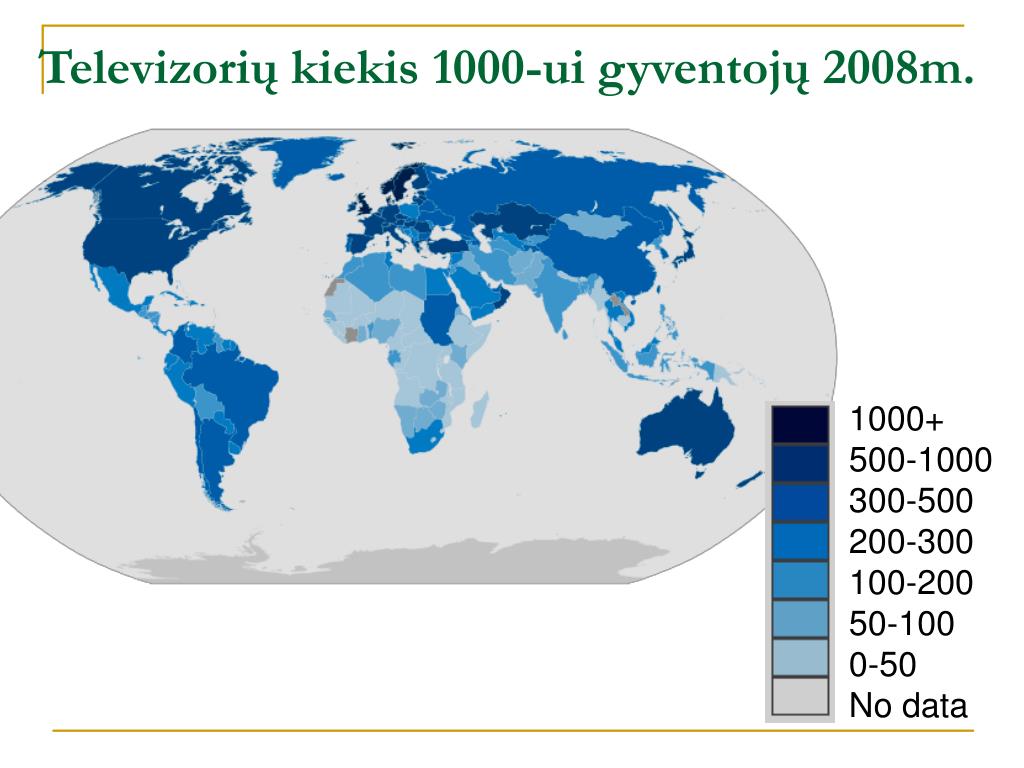 Televizorių kiekis 1000-ui gyventojų 2008m.

1000+
500-1000
300-500
200-300
100-200
50-100
0-50
No data